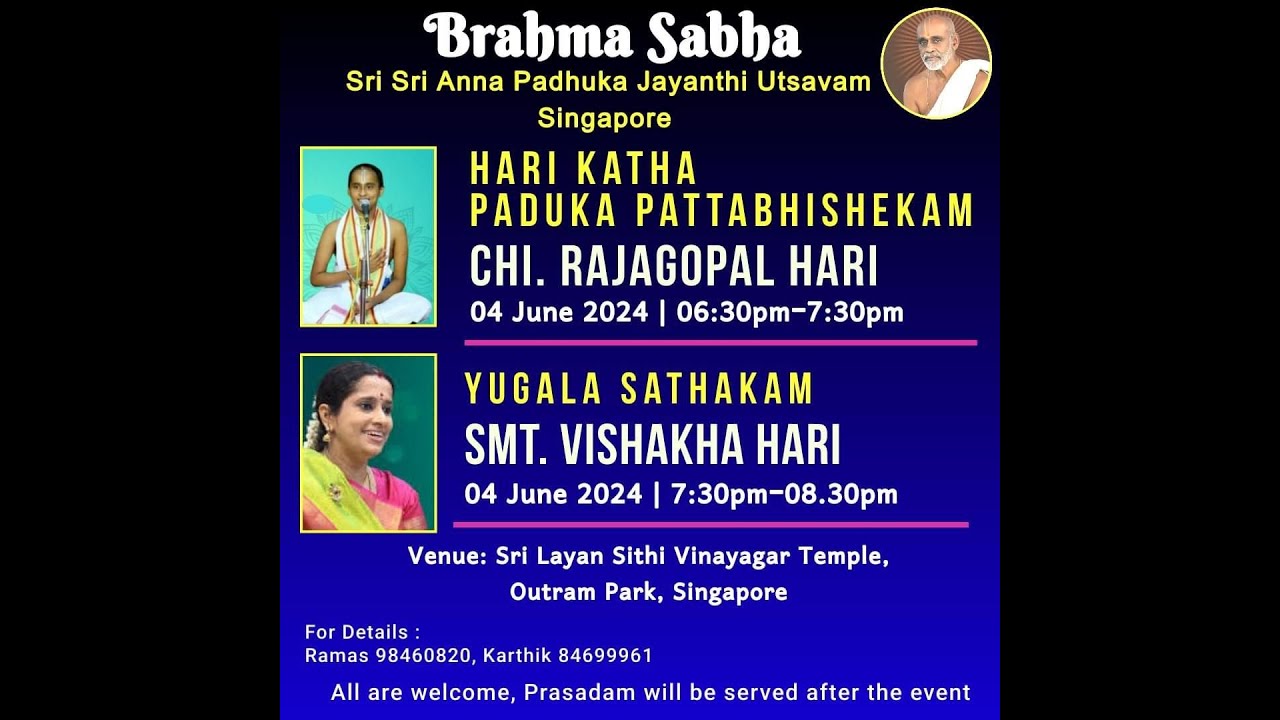 Brahma Sabha
Sri Sri Anna Padhuka Jayanthi Utsavam
Singapore

HARI KATHA
PADUKA PATTABHISHEKAM
CHI. RAJAGOPAL HARI
04 June 2024 | 06:30pm-7:30pm

YUGALA SATHAKAM
SMT. VISHAKHA HARI
04 June 2024 | 7:30pm-08.30pm

Venue: Sri Layan Sithi Vinayagar Temple, Outram Park, Singapore

For Details :
Ramas 98460820, Karthik 84699961

All are welcome, Prasadam will be served after the event